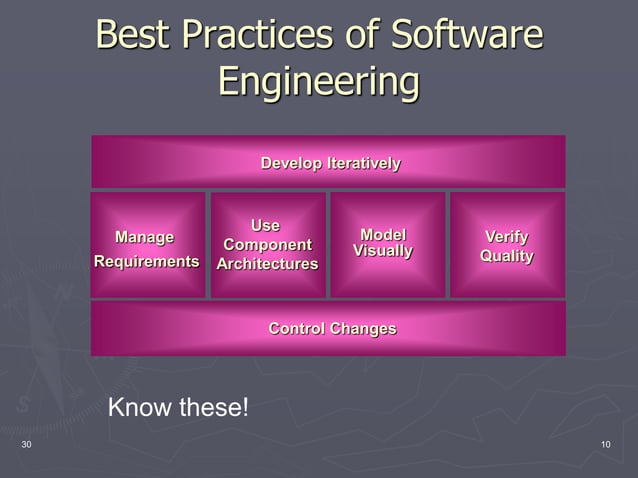 Best Practices of Software Engineering

Develop Iteratively

Manage Requirements

Use Component Architectures

Model Visually

Verify Quality

Control Changes

Know these!

30

10